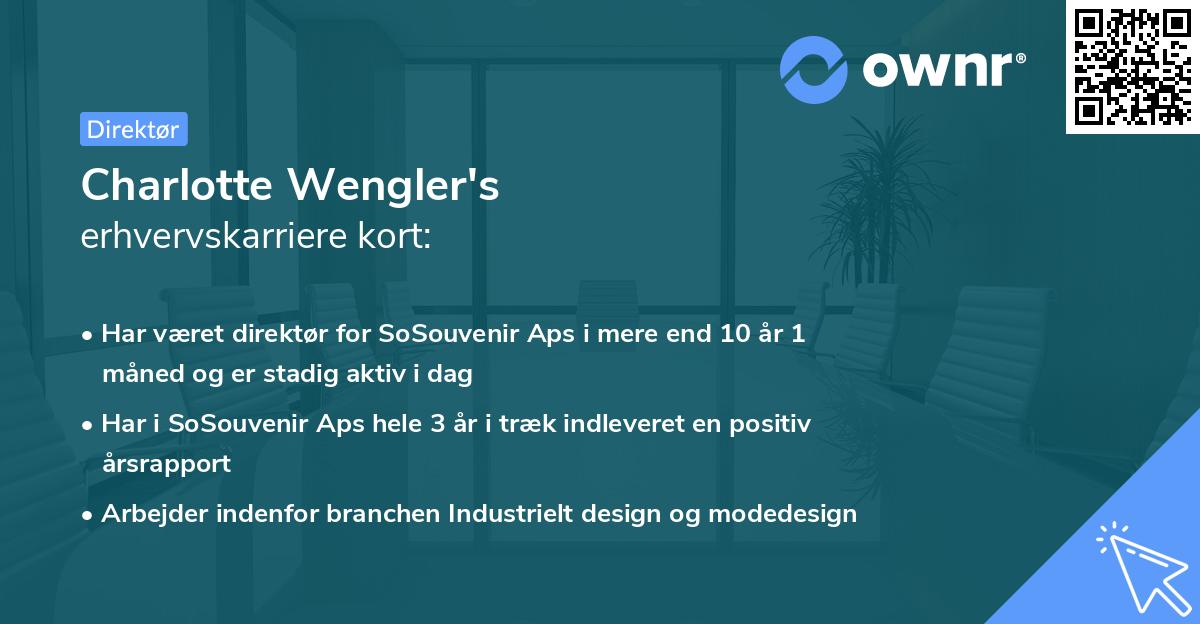 ownr®

Direktør

Charlotte Wengler's
erhvervskarriere kort:

• Har været direktør for SoSouvenir Aps i mere end 10 år 1 måned og er stadig aktiv i dag

• Har i SoSouvenir Aps hele 3 år i træk indleveret en positiv årsrapport

• Arbejder indenfor branchen Industrielt design og modedesign